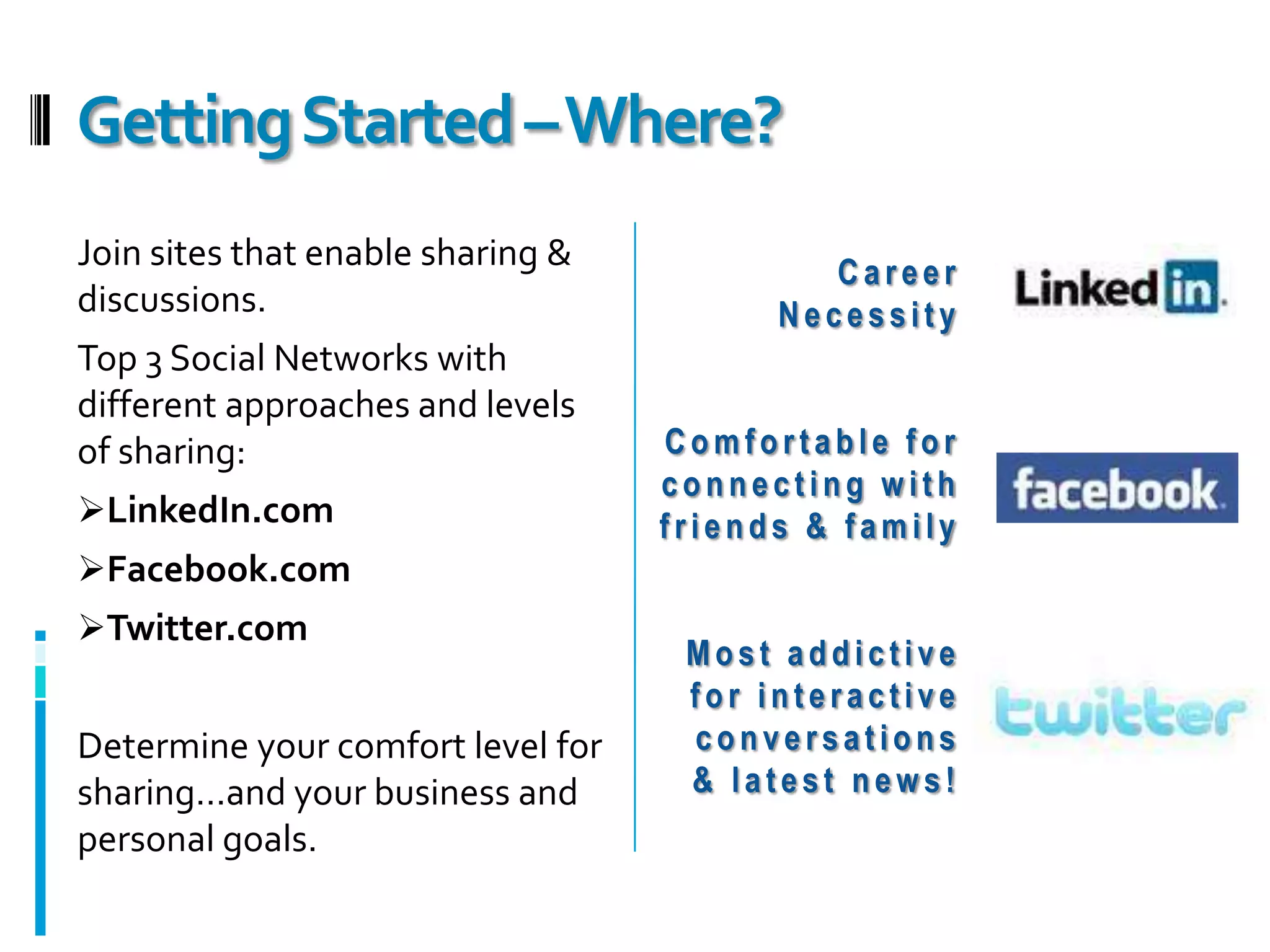 Getting Started – Where?

Join sites that enable sharing & discussions.

Top 3 Social Networks with different approaches and levels of sharing:

➢LinkedIn.com

➢Facebook.com

➢Twitter.com

Determine your comfort level for sharing…and your business and personal goals.

Career Necessity

Linked in

Comfortable for connecting with friends & family

facebook

Most addictive for interactive conversations & latest news!

twitter